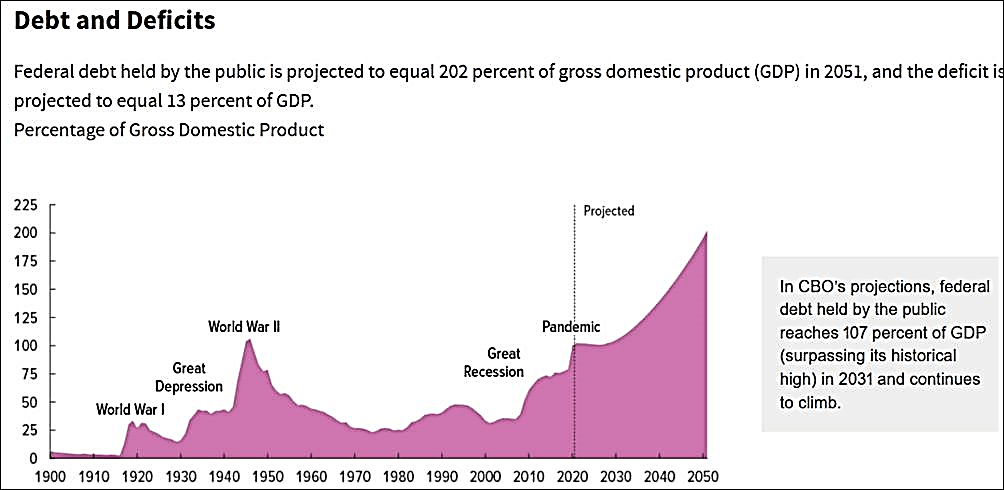 Debt and Deficits

Federal debt held by the public is projected to equal 202 percent of gross domestic product (GDP) in 2051, and the deficit is projected to equal 13 percent of GDP.
Percentage of Gross Domestic Product

225
200
175
150
125
100
75
50
25
0

Projected

World War I
Great Depression
World War II
Great Recession
Pandemic

1900 1910 1920 1930 1940 1950 1960 1970 1980 1990 2000 2010 2020 2030 2040 2050

In CBO's projections, federal debt held by the public reaches 107 percent of GDP (surpassing its historical high) in 2031 and continues to climb.